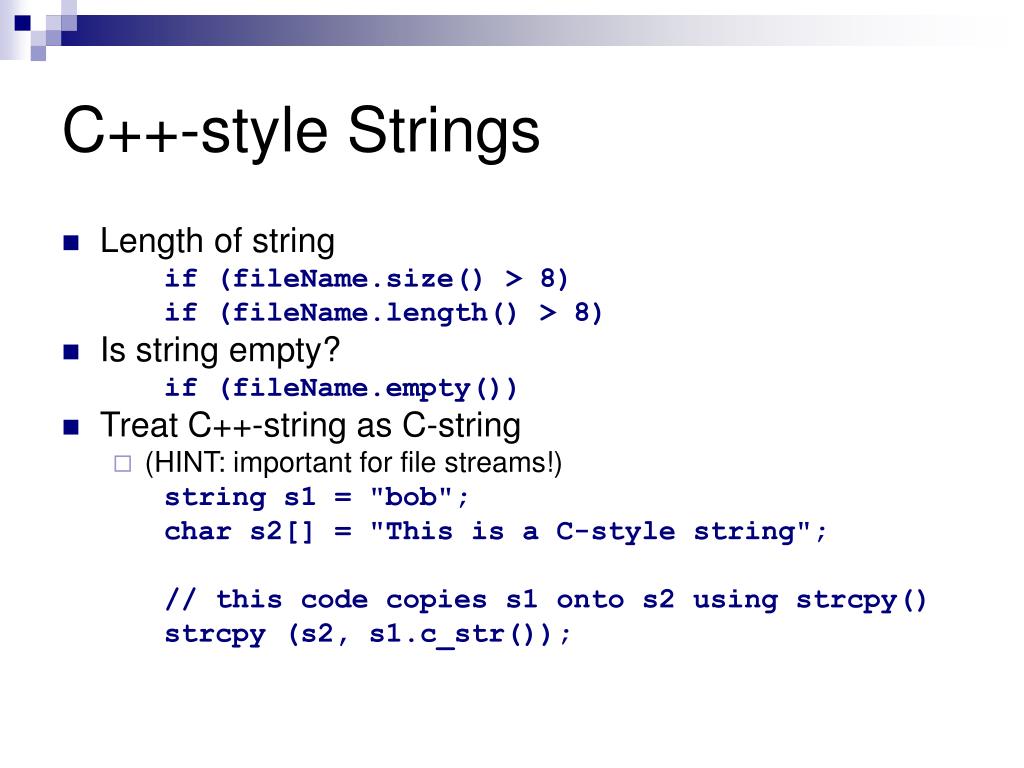 C++-style Strings

Length of string
if (fileName.size() > 8)
if (fileName.length() > 8)

Is string empty?
if (fileName.empty())

Treat C++-string as C-string
(HINT: important for file streams!)
string s1 = "bob";
char s2[] = "This is a C-style string";

// this code copies s1 onto s2 using strcpy()
strcpy (s2, s1.c_str());